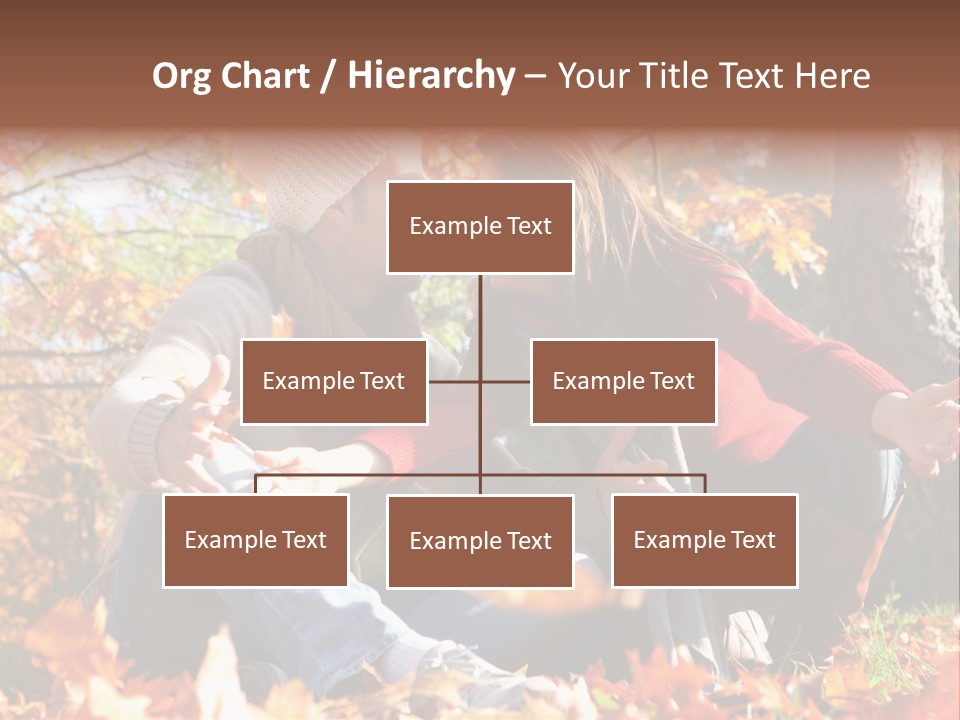 Org Chart / Hierarchy – Your Title Text Here

Example Text

Example Text

Example Text

Example Text

Example Text

Example Text